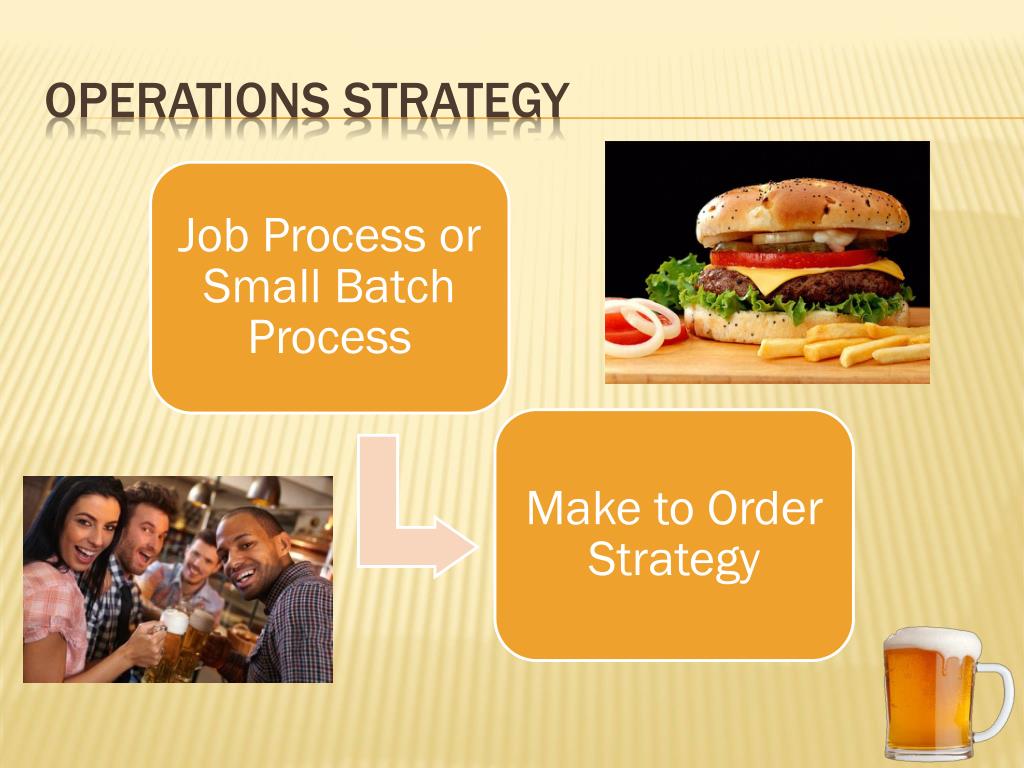 OPERATIONS STRATEGY

Job Process or Small Batch Process

Make to Order Strategy